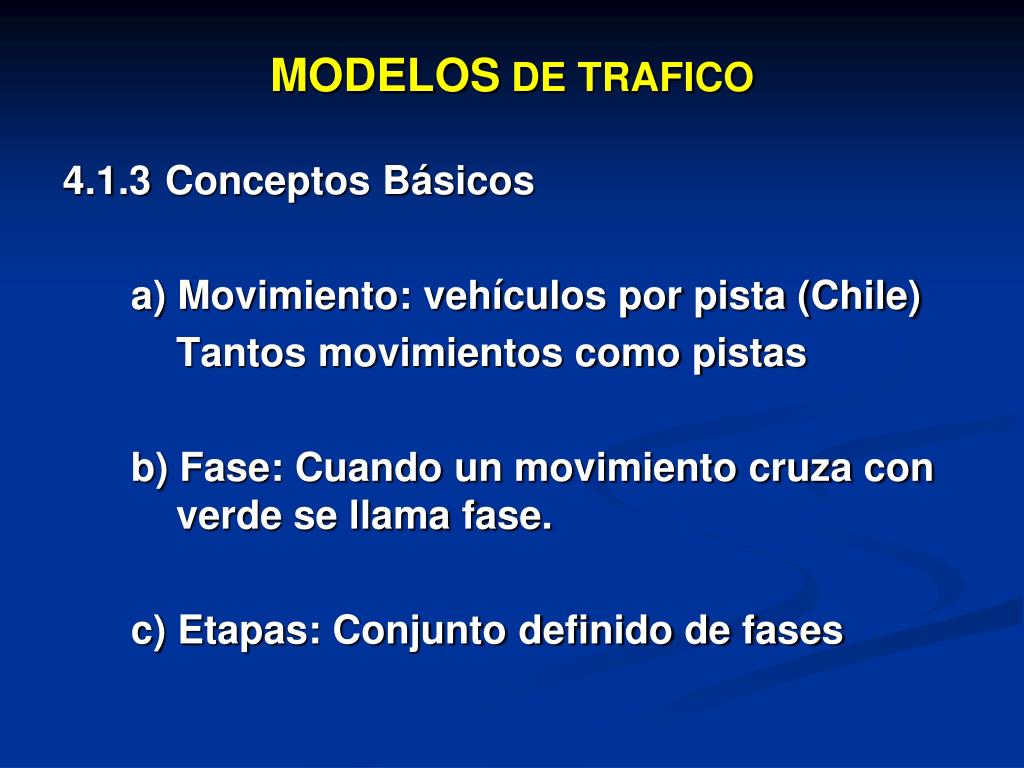 MODELOS DE TRAFICO

4.1.3 Conceptos Básicos

a) Movimiento: vehículos por pista (Chile)
Tantos movimientos como pistas

b) Fase: Cuando un movimiento cruza con verde se llama fase.

c) Etapas: Conjunto definido de fases